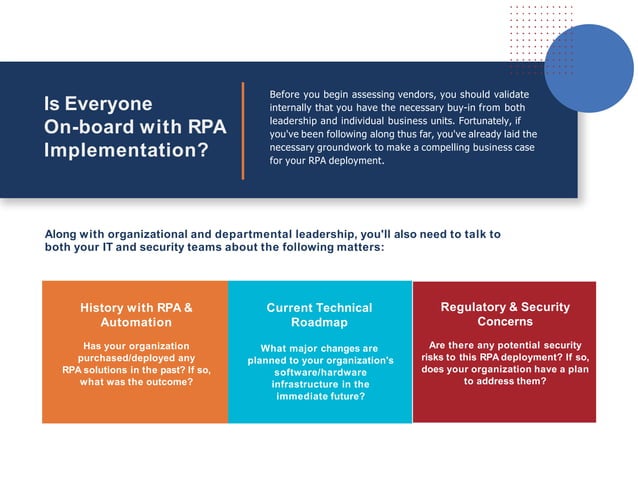 Is Everyone On-board with RPA Implementation?

Before you begin assessing vendors, you should validate internally that you have the necessary buy-in from both leadership and individual business units. Fortunately, if you've been following along thus far, you've already laid the necessary groundwork to make a compelling business case for your RPA deployment.

Along with organizational and departmental leadership, you'll also need to talk to both your IT and security teams about the following matters:

History with RPA & Automation

Has your organization purchased/deployed any RPA solutions in the past? If so, what was the outcome?

Current Technical Roadmap

What major changes are planned to your organization's software/hardware infrastructure in the immediate future?

Regulatory & Security Concerns

Are there any potential security risks to this RPA deployment? If so, does your organization have a plan to address them?